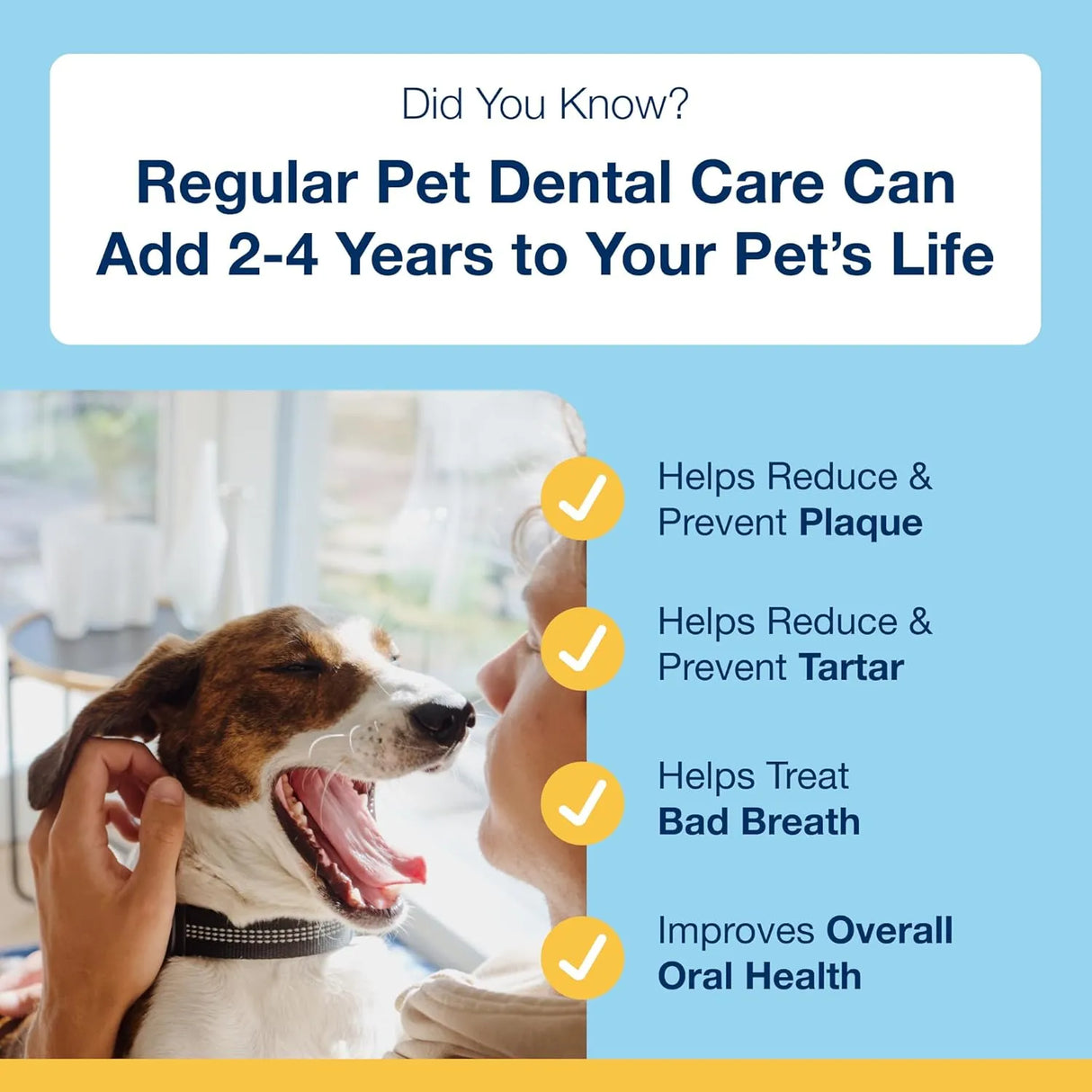 Did You Know?

Regular Pet Dental Care Can Add 2-4 Years to Your Pet's Life

Helps Reduce & Prevent Plaque

Helps Reduce & Prevent Tartar

Helps Treat Bad Breath

Improves Overall Oral Health